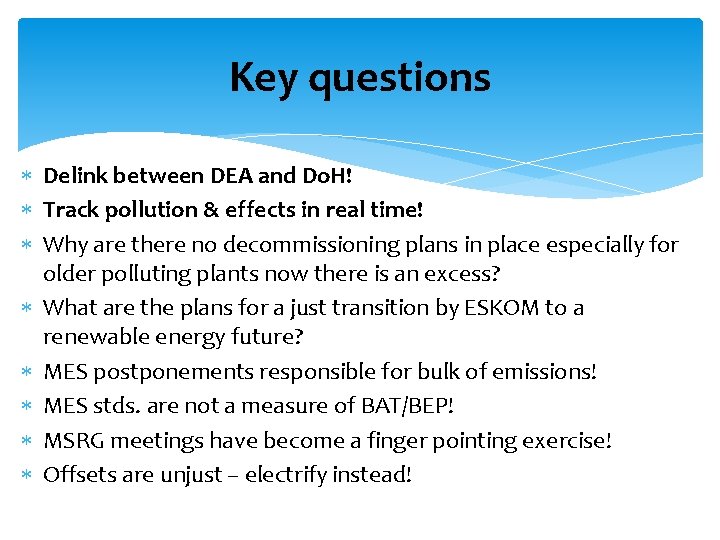 Key questions

* Delink between DEA and DoH!
* Track pollution & effects in real time!
* Why are there no decommissioning plans in place especially for older polluting plants now there is an excess?
* What are the plans for a just transition by ESKOM to a renewable energy future?
* MES postponements responsible for bulk of emissions!
* MES stds. are not a measure of BAT/BEP!
* MSRG meetings have become a finger pointing exercise!
* Offsets are unjust – electrify instead!